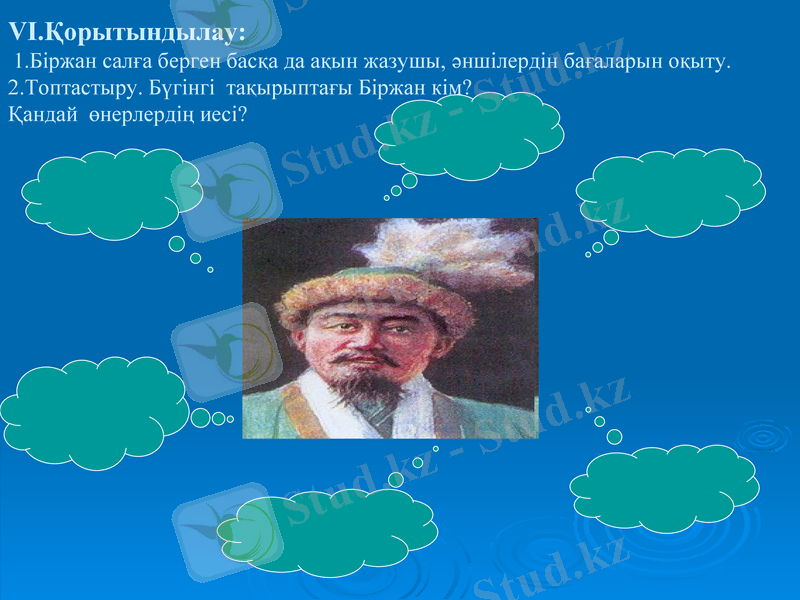 VI.Қорытындылау:

1.Біржан салға берген басқа да ақын жазушы, әншілердің бағаларын оқыту.

2.Топтастыру. Бүгінгі тақырыптағы Біржан кім? Қандай өнерлердің иесі?

Stud.kz - Stud.kz

Stud.kz - Stud.kz

Stud.kz - Stud.kz

Stud.kz